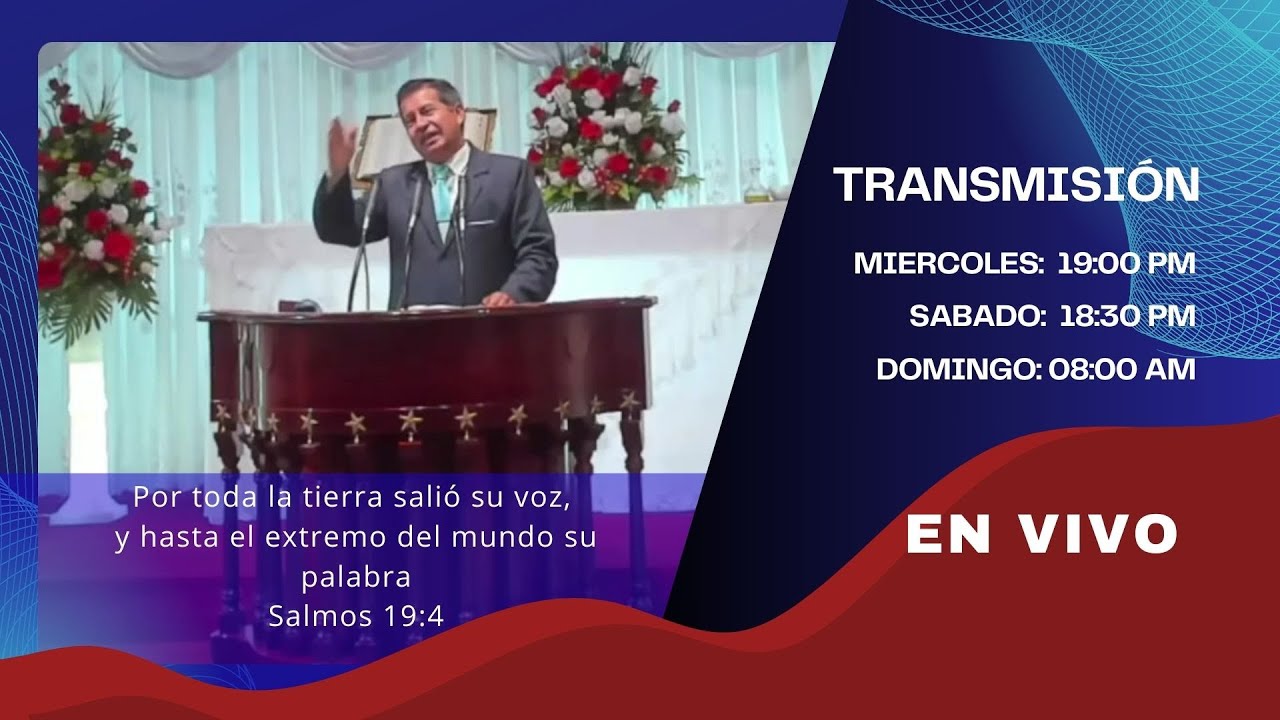 Por toda la tierra salió su voz,
y hasta el extremo del mundo su palabra
Salmos 19:4

TRANSMISIÓN

MIERCOLES: 19:00 PM

SABADO: 18:30 PM

DOMINGO: 08:00 AM

EN VIVO